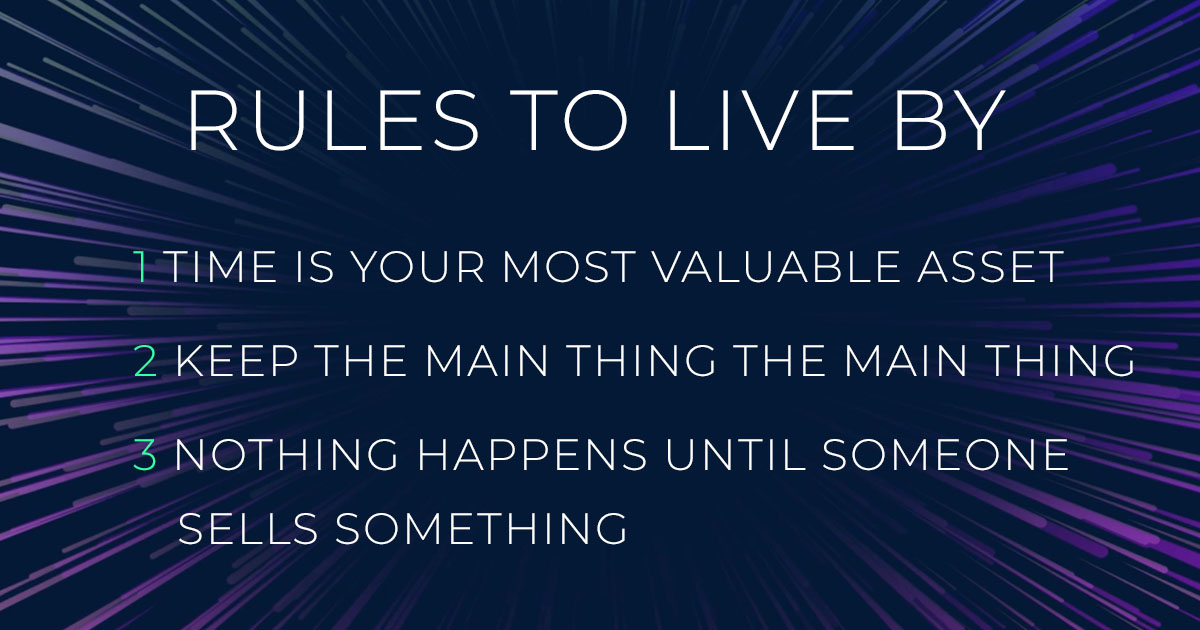 RULES TO LIVE BY

1 TIME IS YOUR MOST VALUABLE ASSET

2 KEEP THE MAIN THING THE MAIN THING

3 NOTHING HAPPENS UNTIL SOMEONE SELLS SOMETHING